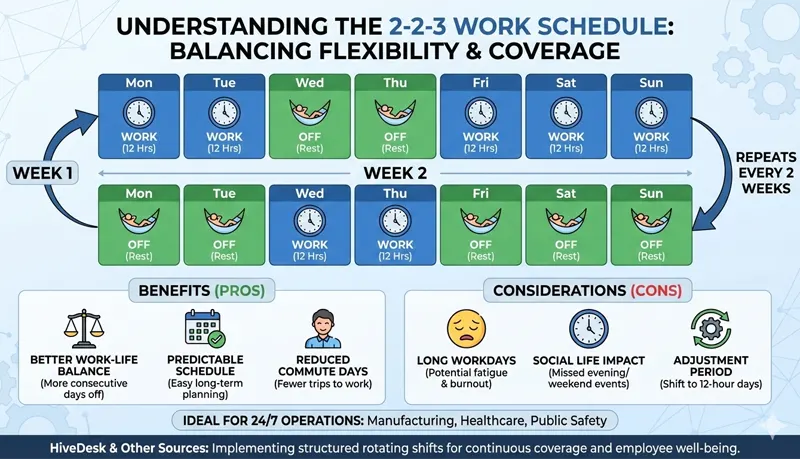 UNDERSTANDING THE 2-2-3 WORK SCHEDULE: BALANCING FLEXIBILITY & COVERAGE

| Mon | Tue | Wed | Thu | Fri | Sat | Sun |
|---|---|---|---|---|---|---|
| WORK (12 Hrs) | WORK (12 Hrs) | OFF (Rest) | OFF (Rest) | WORK (12 Hrs) | WORK (12 Hrs) | WORK (12 Hrs) |

WEEK 1

WEEK 2

REPEATS EVERY 2 WEEKS

| Mon | Tue | Wed | Thu | Fri | Sat | Sun |
|---|---|---|---|---|---|---|
| OFF (Rest) | OFF (Rest) | WORK (12 Hrs) | WORK (12 Hrs) | OFF (Rest) | OFF (Rest) | OFF (Rest) |

BENEFITS (PROS)

BETTER WORK-LIFE BALANCE (More consecutive days off)

PREDICTABLE SCHEDULE (Easy long-term planning)

REDUCED COMMUTE DAYS (Fewer trips to work)

CONSIDERATIONS (CONS)

LONG WORKDAYS (Potential fatigue & burnout)

SOCIAL LIFE IMPACT (Missed evening/ weekend events)

ADJUSTMENT PERIOD (Shift to 12-hour days)

IDEAL FOR 24/7 OPERATIONS: Manufacturing, Healthcare, Public Safety

HiveDesk & Other Sources: Implementing structured rotating shifts for continuous coverage and employee well-being.